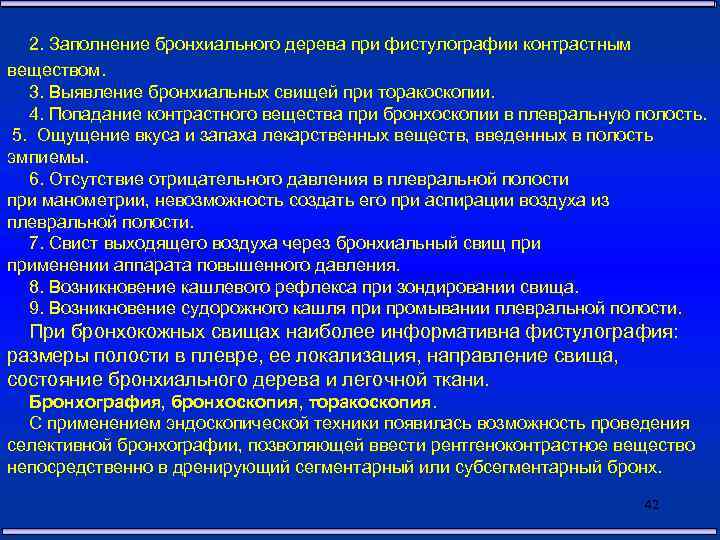 2. Заполнение бронхиального дерева при фистулографии контрастным веществом.
3. Выявление бронхиальных свищей при торакоскопии.
4. Попадание контрастного вещества при бронхоскопии в плевральную полость.
5. Ощущение вкуса и запаха лекарственных веществ, введенных в полость эмпиемы.
6. Отсутствие отрицательного давления в плевральной полости при манометрии, невозможность создать его при аспирации воздуха из плевральной полости.
7. Свист выходящего воздуха через бронхиальный свищ при применении аппарата повышенного давления.
8. Возникновение кашлевого рефлекса при зондировании свища.
9. Возникновение судорожного кашля при промывании плевральной полости.

При бронхокожных свищах наиболее информативна фистулография: размеры полости в плевре, ее локализация, направление свища, состояние бронхиального дерева и легочной ткани.

Бронхография, бронхоскопия, торакоскопия.

С применением эндоскопической техники появилась возможность проведения селективной бронхографии, позволяющей ввести рентгеноконтрастное вещество непосредственно в дренирующий сегментарный или субсегментарный бронх.

42